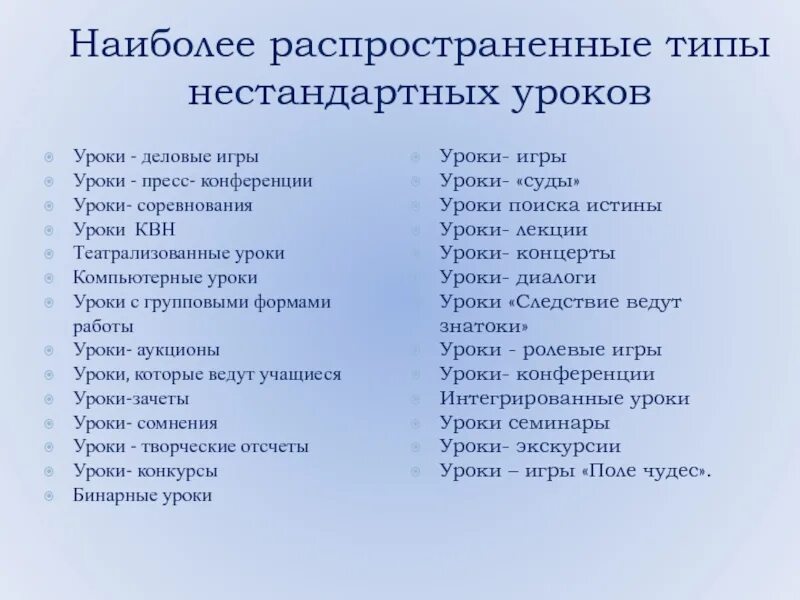 Наиболее распространенные типы нестандартных уроков

Уроки - деловые игры
Уроки - пресс- конференции
Уроки- соревнования
Уроки КВН
Театрализованные уроки
Компьютерные уроки
Уроки с групповыми формами работы
Уроки- аукционы
Уроки, которые ведут учащиеся
Уроки-зачеты
Уроки- сомнения
Уроки - творческие отсчеты
Уроки- конкурсы
Бинарные уроки

Уроки- игры
Уроки- «суды»
Уроки поиска истины
Уроки- лекции
Уроки- концерты
Уроки- диалоги
Уроки «Следствие ведут знатоки»
Уроки - ролевые игры
Уроки- конференции
Интегрированные уроки
Уроки семинары
Уроки- экскурсии
Уроки – игры «Поле чудес».